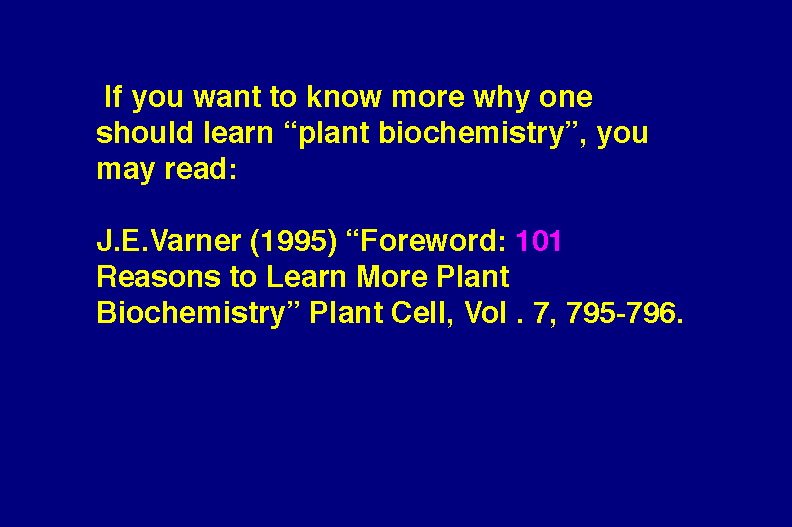 If you want to know more why one should learn “plant biochemistry”, you may read:

J.E.Varner (1995) “Foreword: 101 Reasons to Learn More Plant Biochemistry” Plant Cell, Vol . 7, 795-796.